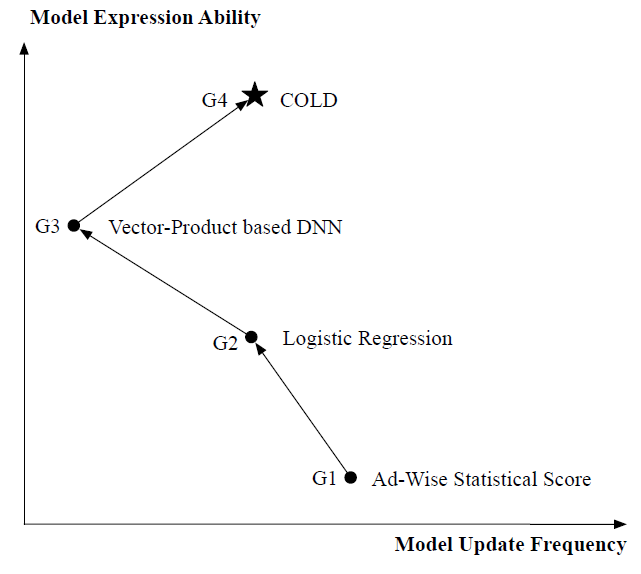 Model Expression Ability

G4 COLD

G3 Vector-Product based DNN

G2 Logistic Regression

G1 Ad-Wise Statistical Score

Model Update Frequency